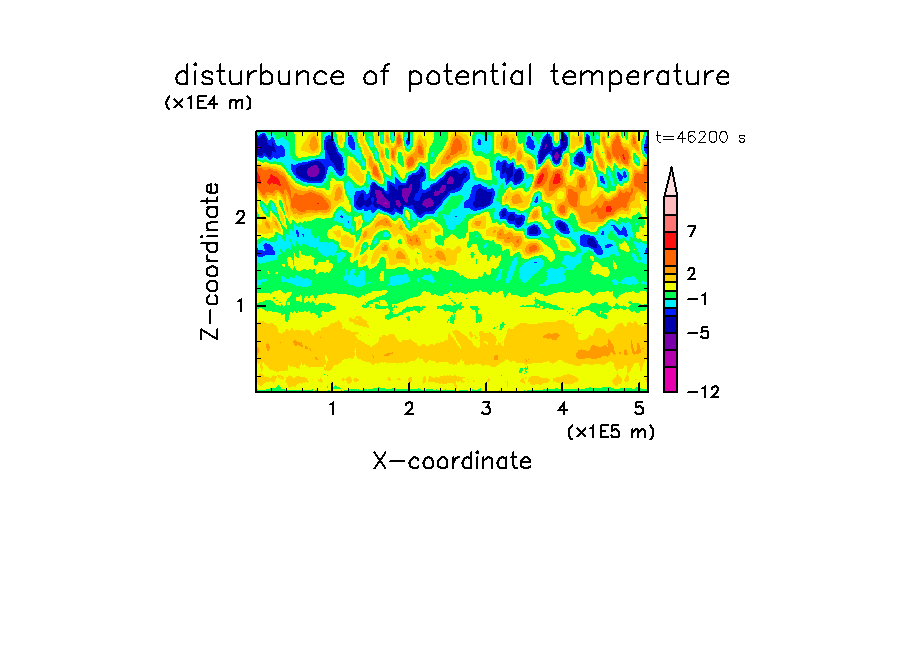 disturbunce of potential temperature

(x1E4 m)

t=46200 s

Z-coordinate

2

1

7

2

−1

−5

−12

1 2 3 4 5

(x1E5 m)

X-coordinate